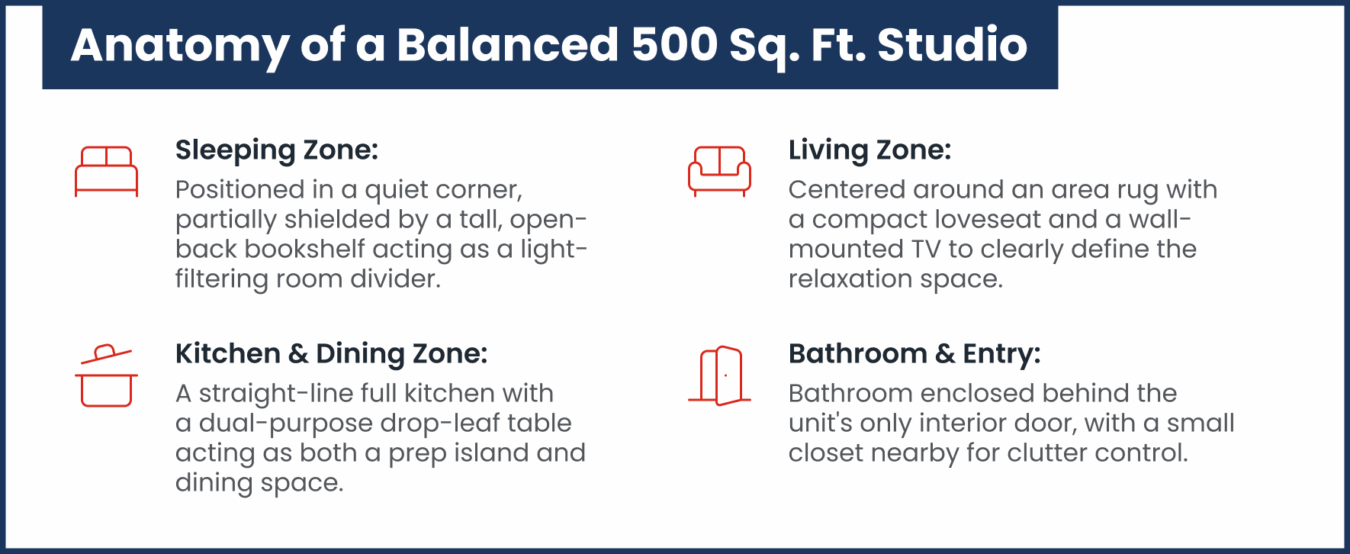 Anatomy of a Balanced 500 Sq. Ft. Studio

Sleeping Zone:
Positioned in a quiet corner, partially shielded by a tall, open-back bookshelf acting as a light-filtering room divider.

Kitchen & Dining Zone:
A straight-line full kitchen with a dual-purpose drop-leaf table acting as both a prep island and dining space.

Living Zone:
Centered around an area rug with a compact loveseat and a wall-mounted TV to clearly define the relaxation space.

Bathroom & Entry:
Bathroom enclosed behind the unit's only interior door, with a small closet nearby for clutter control.